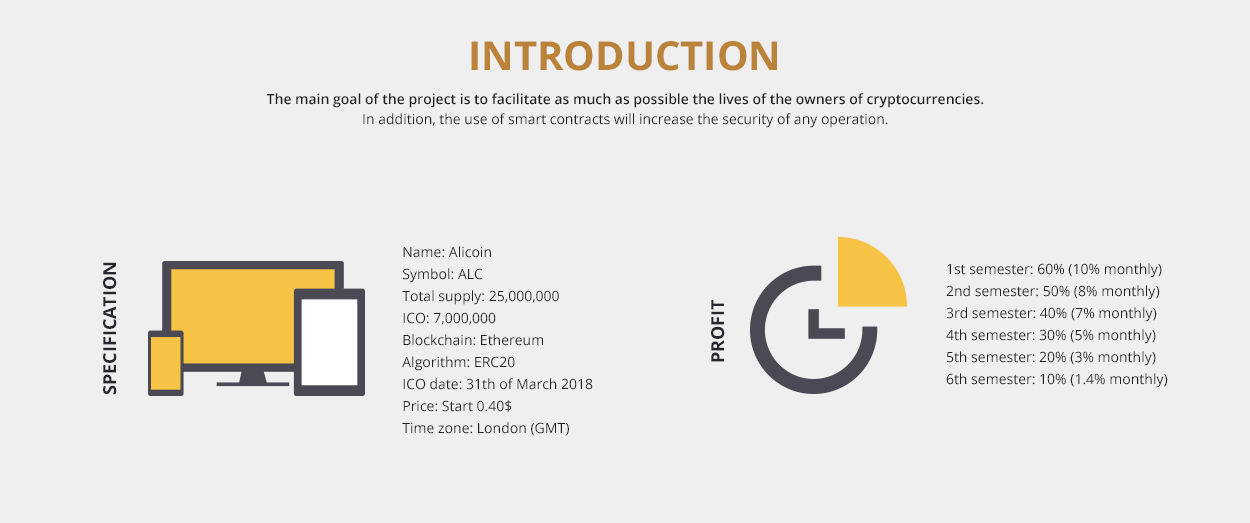 INTRODUCTION

The main goal of the project is to facilitate as much as possible the lives of the owners of cryptocurrencies. In addition, the use of smart contracts will increase the security of any operation.

SPECIFICATION

Name: Alicoin
Symbol: ALC
Total supply: 25,000,000
ICO: 7,000,000
Blockchain: Ethereum
Algorithm: ERC20
ICO date: 31th of March 2018
Price: Start 0.40$
Time zone: London (GMT)

PROFIT

1st semester: 60% (10% monthly)
2nd semester: 50% (8% monthly)
3rd semester: 40% (7% monthly)
4th semester: 30% (5% monthly)
5th semester: 20% (3% monthly)
6th semester: 10% (1.4% monthly)